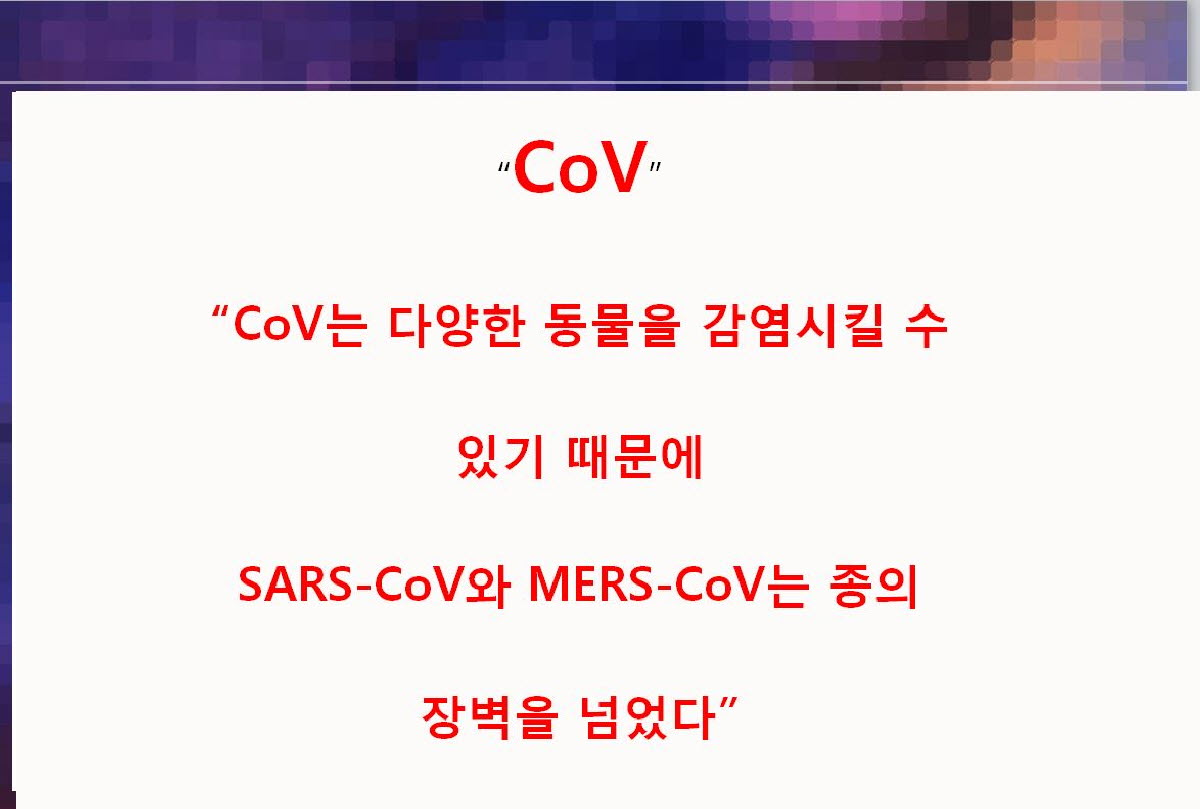 "CoV"

“CoV는 다양한 동물을 감염시킬 수

있기 때문에

SARS-CoV와 MERS-CoV는 종의

장벽을 넘었다”